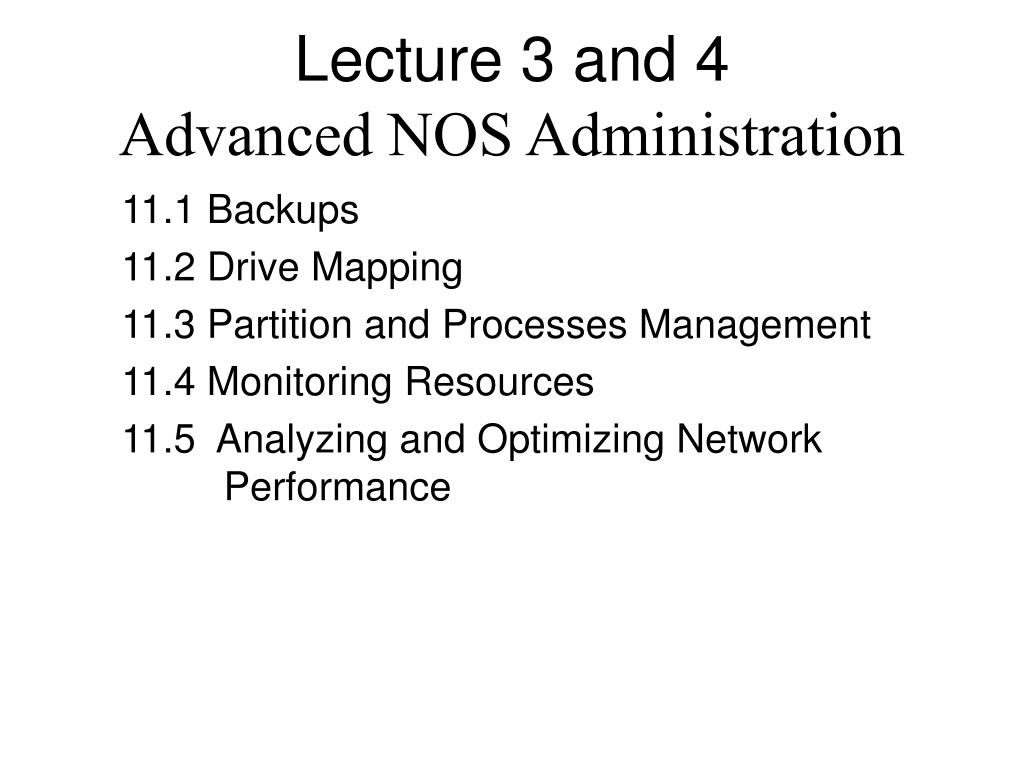 Lecture 3 and 4
Advanced NOS Administration

11.1 Backups

11.2 Drive Mapping

11.3 Partition and Processes Management

11.4 Monitoring Resources

11.5 Analyzing and Optimizing Network Performance